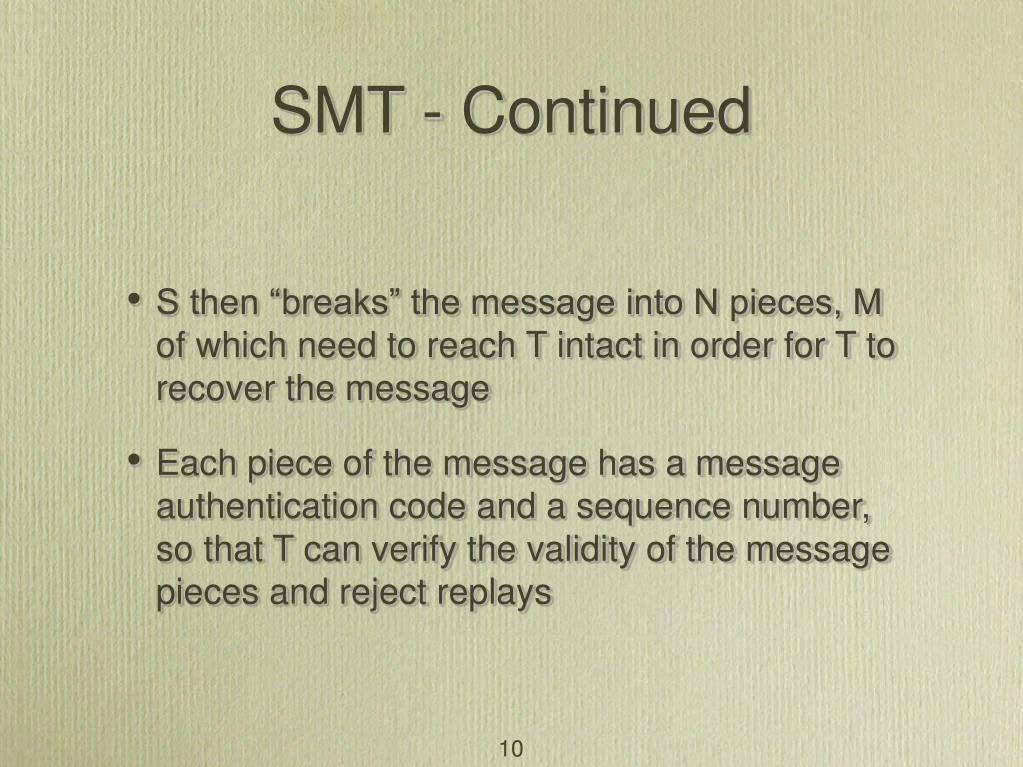 SMT - Continued

• S then “breaks” the message into N pieces, M of which need to reach T intact in order for T to recover the message

• Each piece of the message has a message authentication code and a sequence number, so that T can verify the validity of the message pieces and reject replays

10